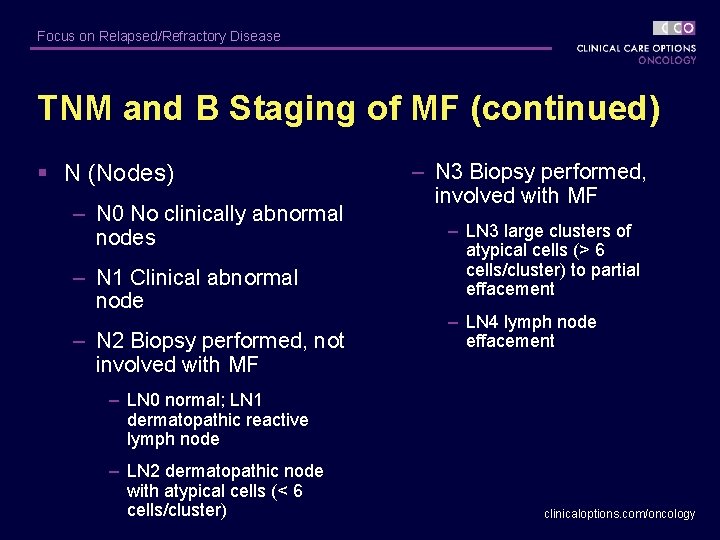 Focus on Relapsed/Refractory Disease

CCO
CLINICAL CARE OPTIONS
ONCOLOGY

TNM and B Staging of MF (continued)

▪ N (Nodes)

– N0 No clinically abnormal nodes

– N1 Clinical abnormal node

– N2 Biopsy performed, not involved with MF

– LN0 normal; LN1 dermatopathic reactive lymph node

– LN2 dermatopathic node with atypical cells (< 6 cells/cluster)

– N3 Biopsy performed, involved with MF

– LN3 large clusters of atypical cells (> 6 cells/cluster) to partial effacement

– LN4 lymph node effacement

clinicaloptions.com/oncology